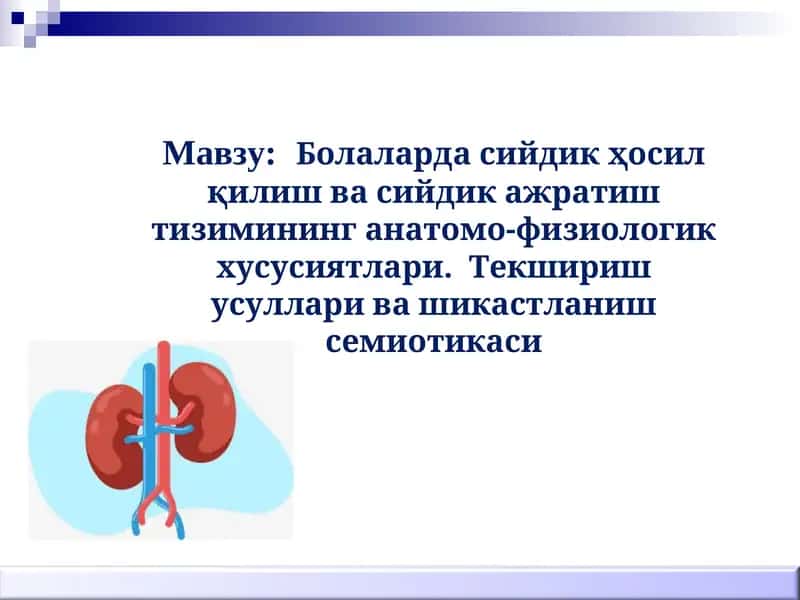 Мавзу: Болаларда сийдик ҳосил қилиш ва сийдик ажратиш тизимининг анатомо-физиологик хусусиятлари. Текшириш усуллари ва шикастланиш семиотикаси